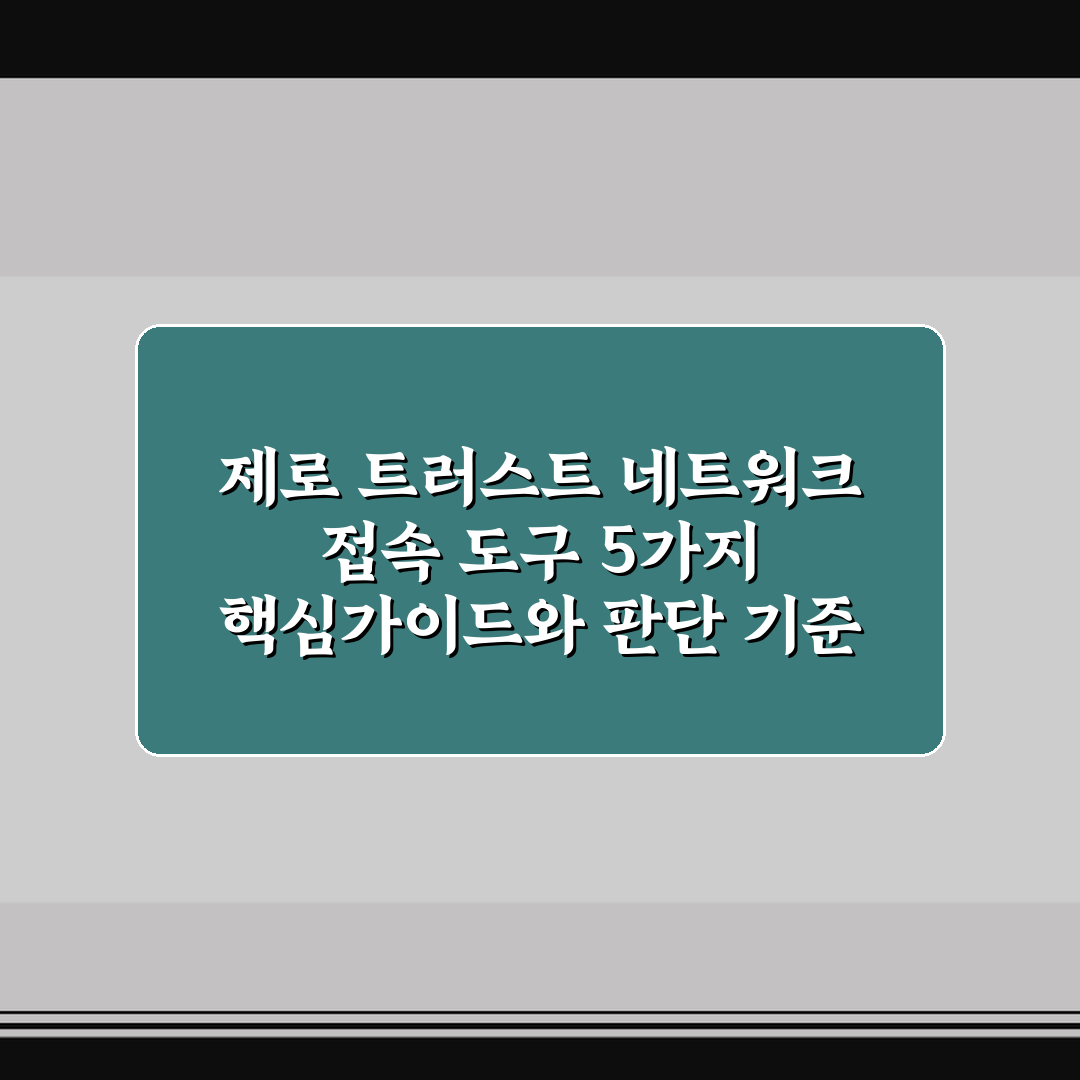 제로 트러스트 네트워크
접속 도구 5가지
핵심가이드와 판단 기준